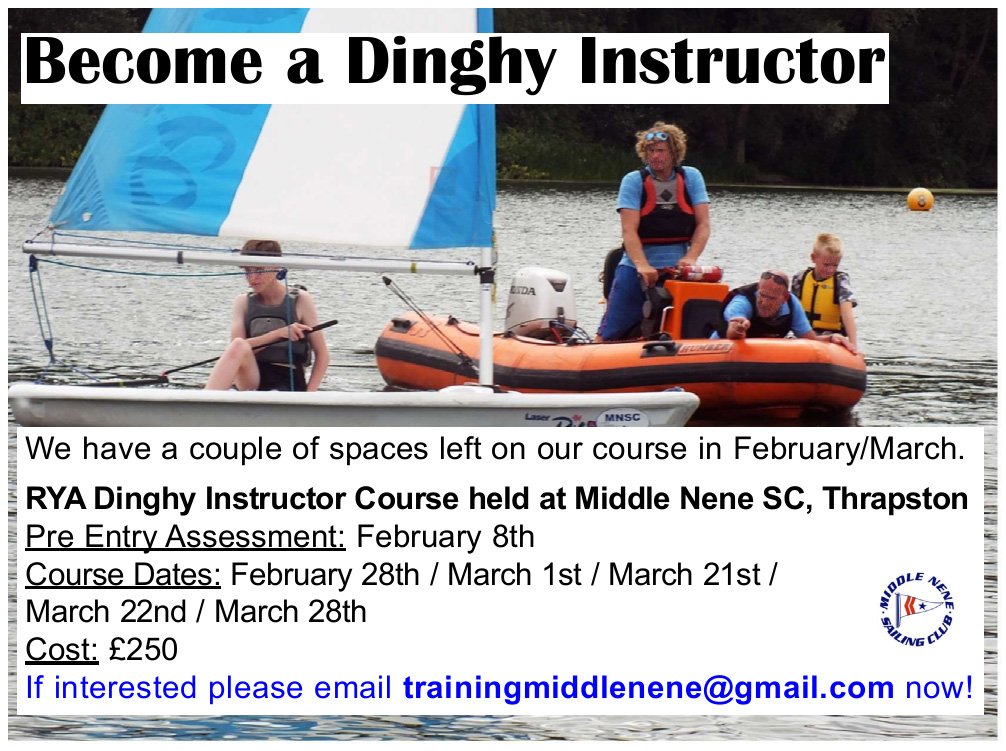 Become a Dinghy Instructor

HONDA

HUMBER

Laser

MNSC

We have a couple of spaces left on our course in February/March.

RYA Dinghy Instructor Course held at Middle Nene SC, Thrapston

Pre Entry Assessment: February 8th

Course Dates: February 28th / March 1st / March 21st / March 22nd / March 28th

Cost: £250

If interested please email trainingmiddlenene@gmail.com now!

MIDDLE NENE SAILING CLUB